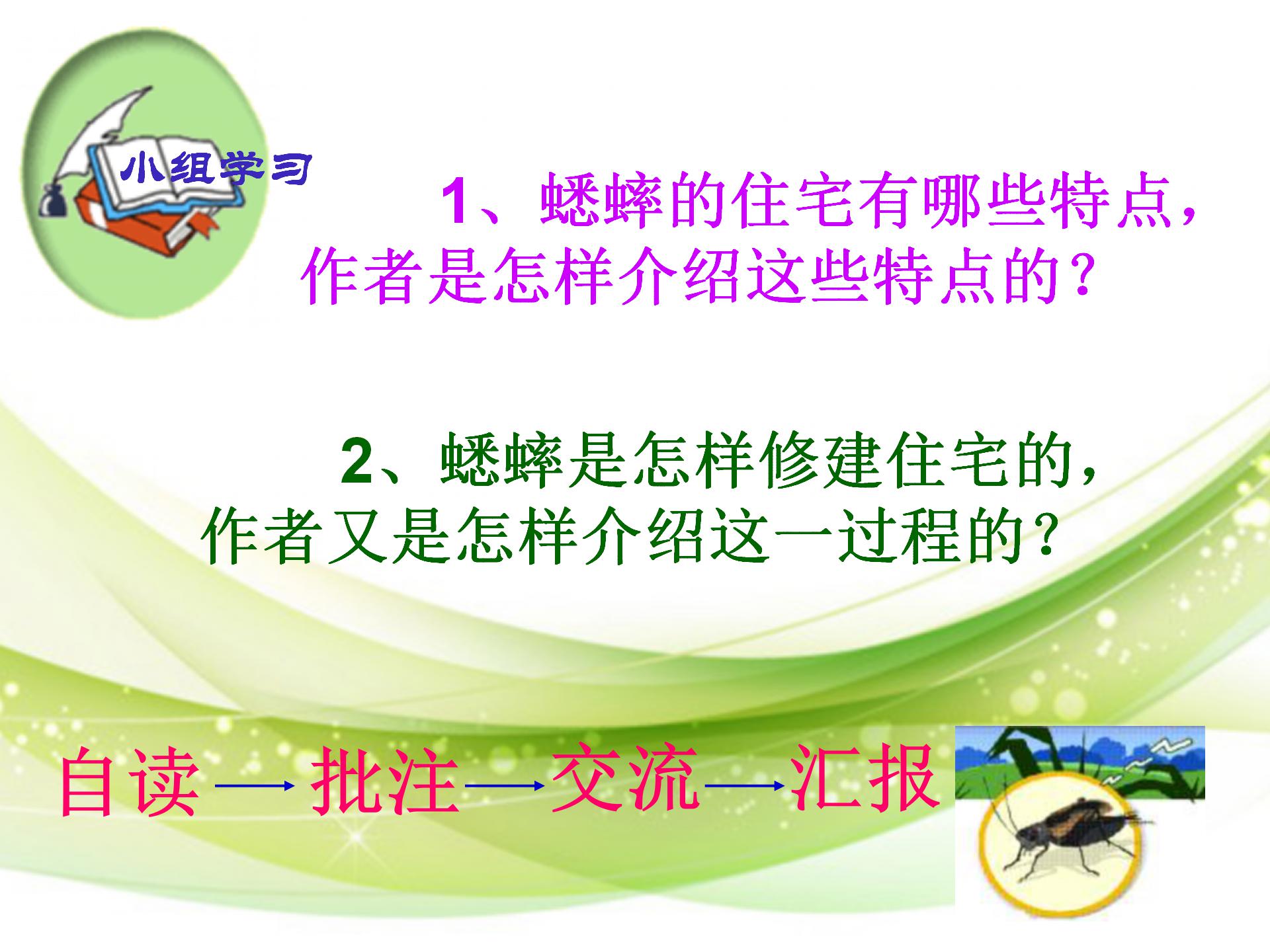 小组学习

1、蟋蟀的住宅有哪些特点，作者是怎样介绍这些特点的？

2、蟋蟀是怎样修建住宅的，作者又是怎样介绍这一过程的？

自读 → 批注 → 交流 → 汇报